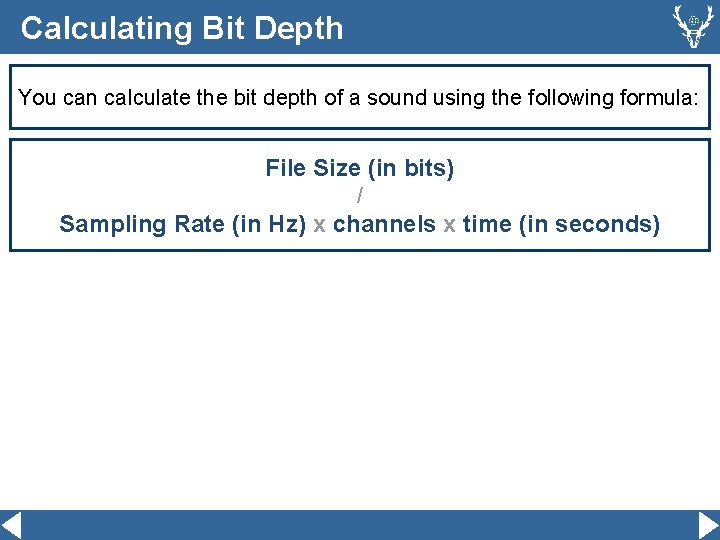 Calculating Bit Depth

You can calculate the bit depth of a sound using the following formula:

File Size (in bits)
/
Sampling Rate (in Hz) x channels x time (in seconds)